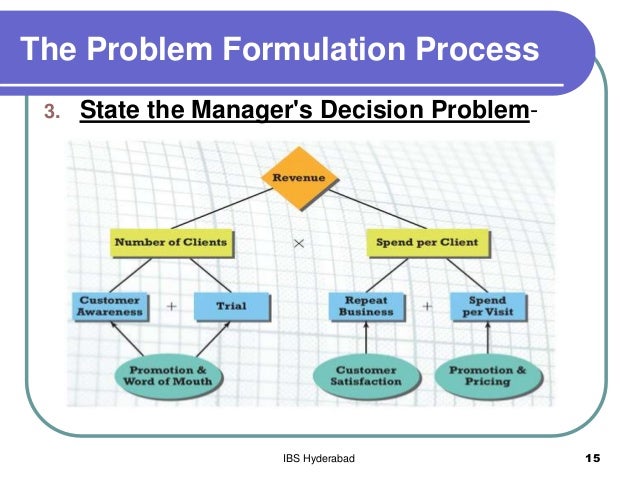 The Problem Formulation Process

3. State the Manager's Decision Problem-

Revenue

Number of Clients

×

Spend per Client

Customer Awareness

+

Trial

Repeat Business

+

Spend per Visit

Promotion & Word of Mouth

Customer Satisfaction

Promotion & Pricing

IBS Hyderabad

15